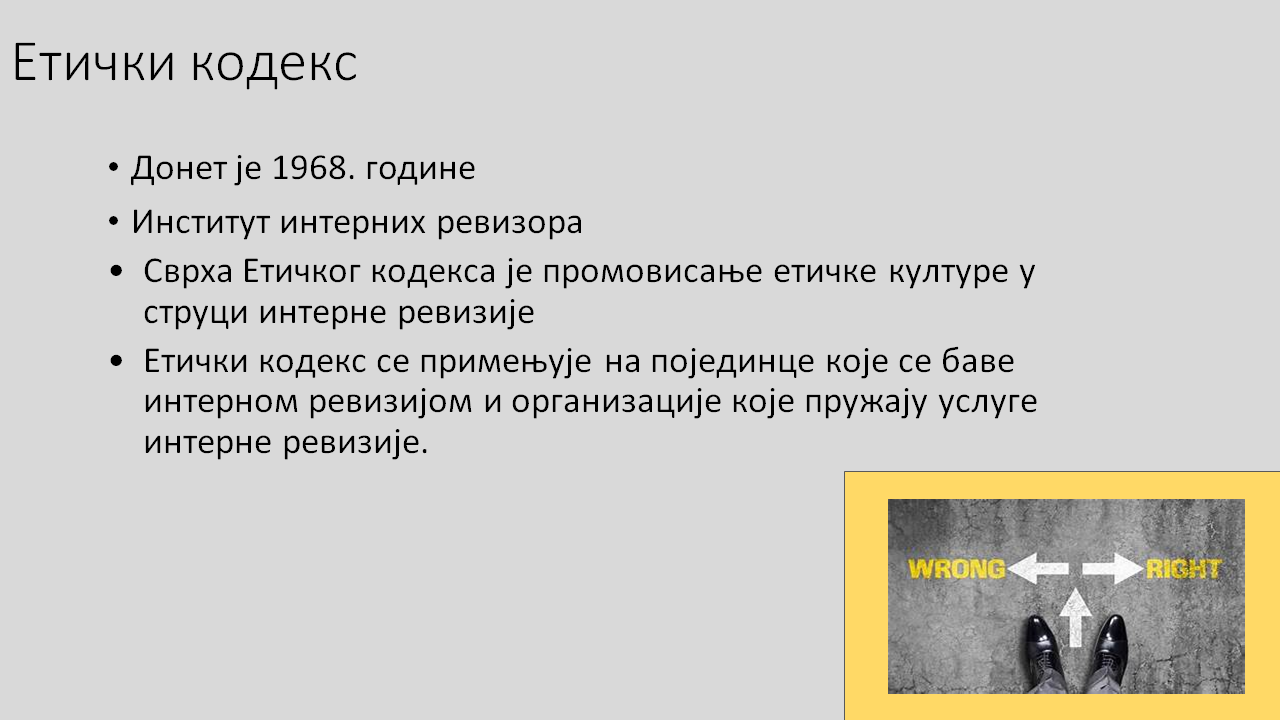 Етички кодекс

• Донет је 1968. године
• Институт интерних ревизора
• Сврха Етичког кодекса је промовисање етичке културе у струци интерне ревизије
• Етички кодекс се примењује на појединце које се баве интерном ревизијом и организације које пружају услуге интерне ревизије.

WRONG RIGHT